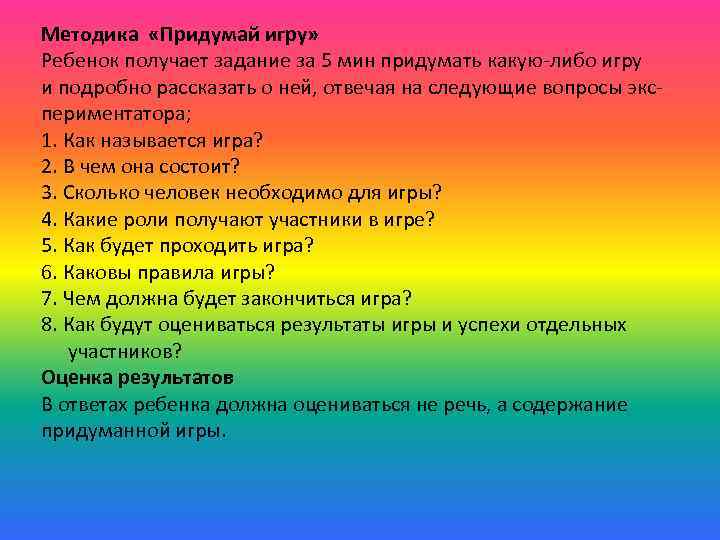 Методика «Придумай игру»
Ребенок получает задание за 5 мин придумать какую-либо игру и подробно рассказать о ней, отвечая на следующие вопросы экспериментатора;
1. Как называется игра?
2. В чем она состоит?
3. Сколько человек необходимо для игры?
4. Какие роли получают участники в игре?
5. Как будет проходить игра?
6. Каковы правила игры?
7. Чем должна будет закончиться игра?
8. Как будут оцениваться результаты игры и успехи отдельных участников?
Оценка результатов
В ответах ребенка должна оцениваться не речь, а содержание придуманной игры.